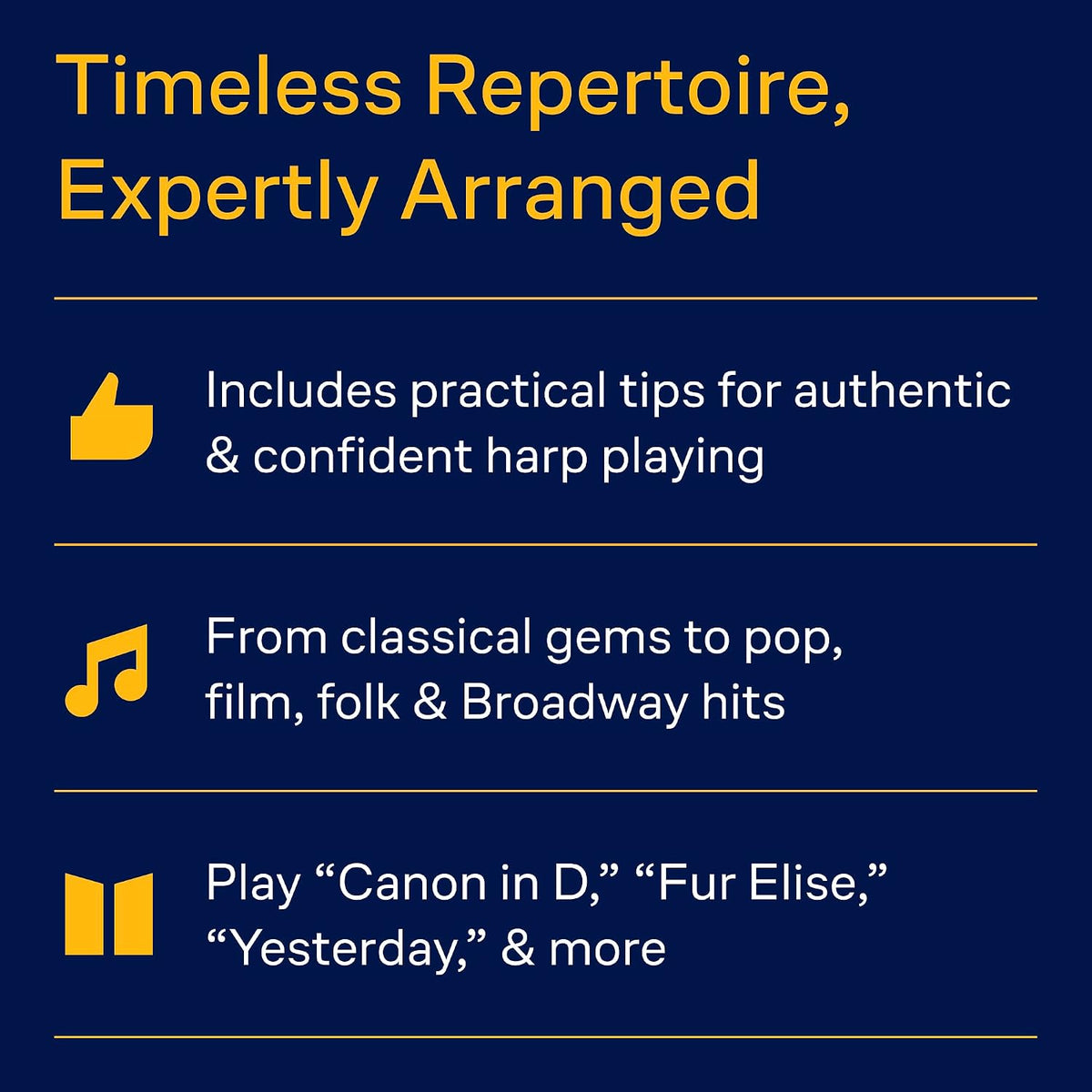 Timeless Repertoire, Expertly Arranged

Includes practical tips for authentic & confident harp playing

From classical gems to pop, film, folk & Broadway hits

Play “Canon in D,” “Fur Elise,” “Yesterday,” & more